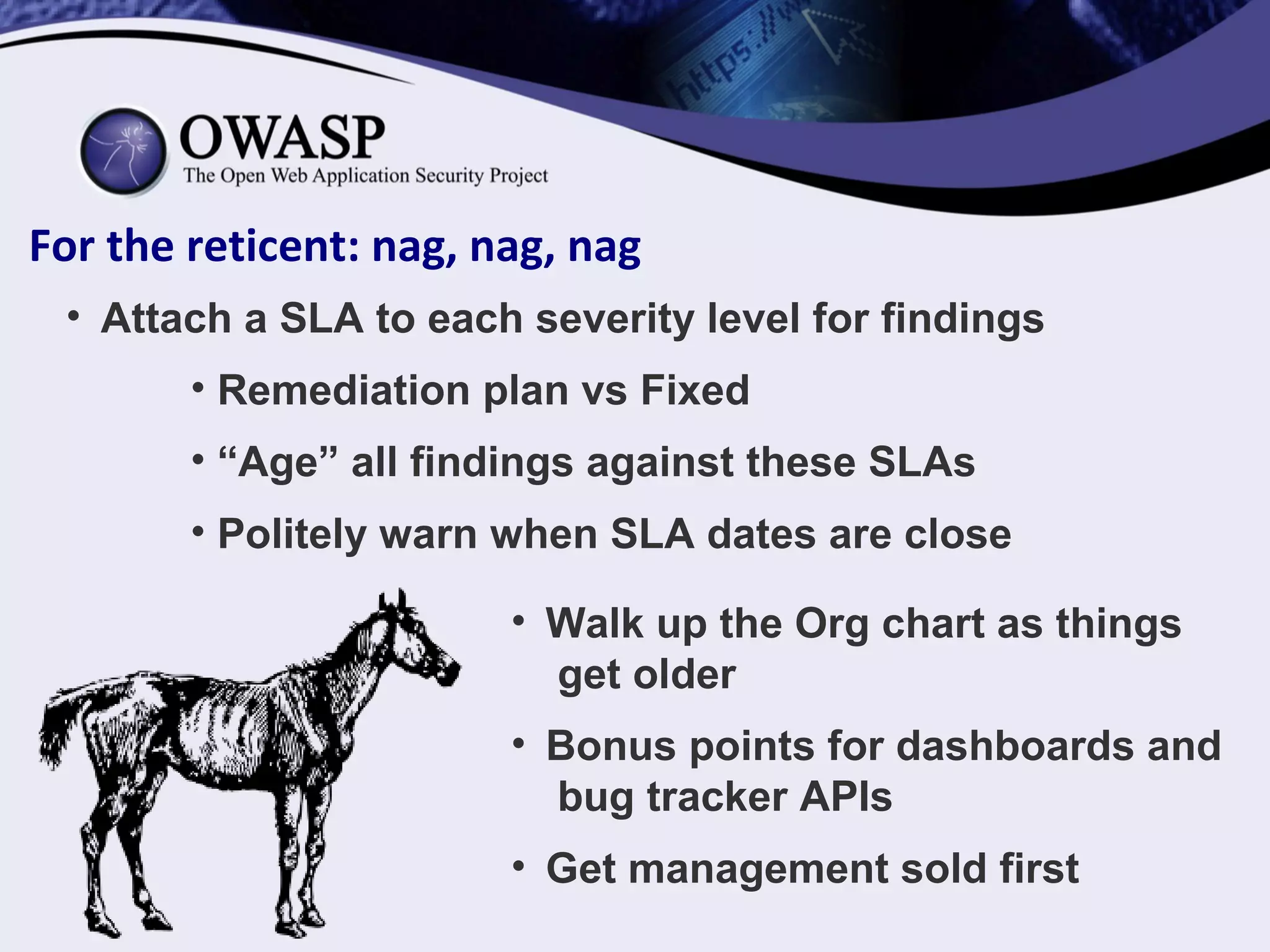 https://w

OWASP
The Open Web Application Security Project

For the reticent: nag, nag, nag

• Attach a SLA to each severity level for findings
• Remediation plan vs Fixed
• “Age” all findings against these SLAs
• Politely warn when SLA dates are close

• Walk up the Org chart as things get older
• Bonus points for dashboards and bug tracker APIs
• Get management sold first